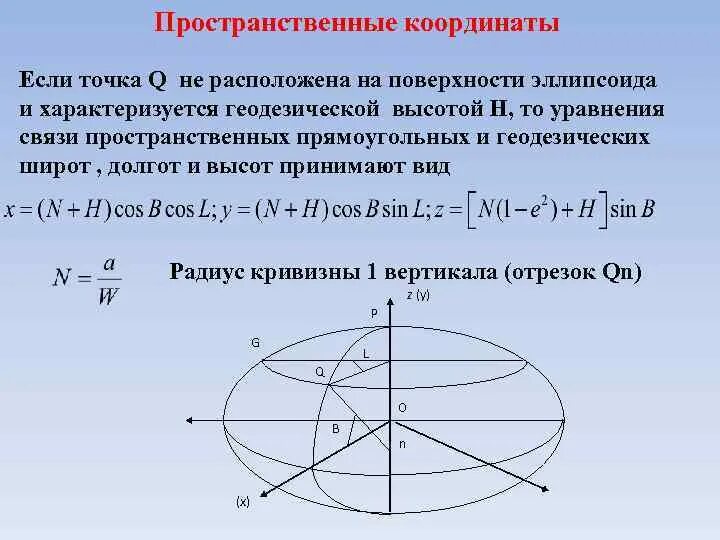 Пространственные координаты

Если точка Q не расположена на поверхности эллипсоида и характеризуется геодезической высотой H, то уравнения связи пространственных прямоугольных и геодезических широт , долгот и высот принимают вид

$x=(N+H)\cos B\cos L; y=(N+H)\cos B\sin L; z=\left[N(1-e^2)+H\right]\sin B$

$N=\frac{a}{W}$

Радиус кривизны 1 вертикала (отрезок Qn)

z (y)

P

G

L

Q

O

B

n

(x)